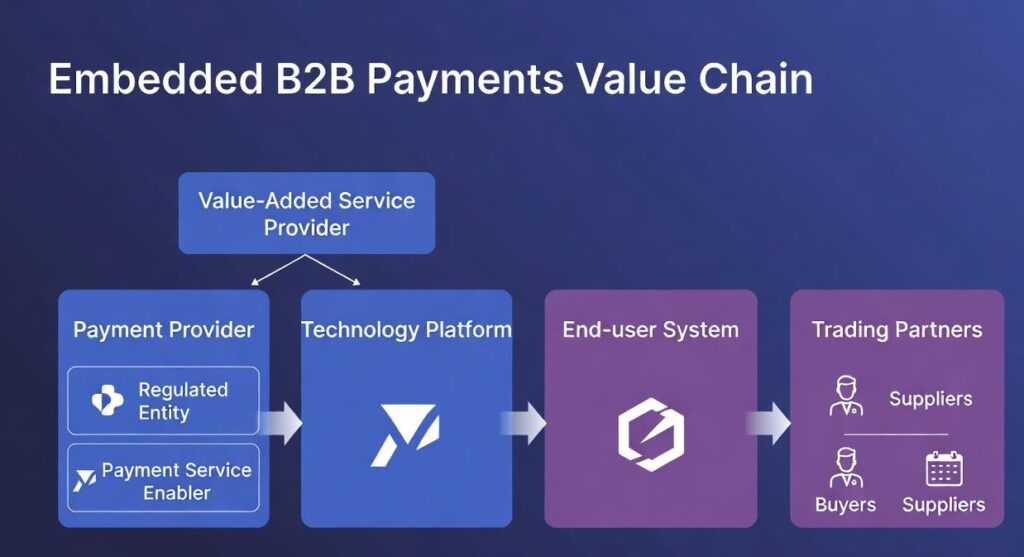 Embedded B2B Payments Value Chain

Value-Added Service Provider

Payment Provider

Regulated Entity

Payment Service Enabler

Technology Platform

End-user System

Trading Partners

Suppliers

Buyers

Suppliers